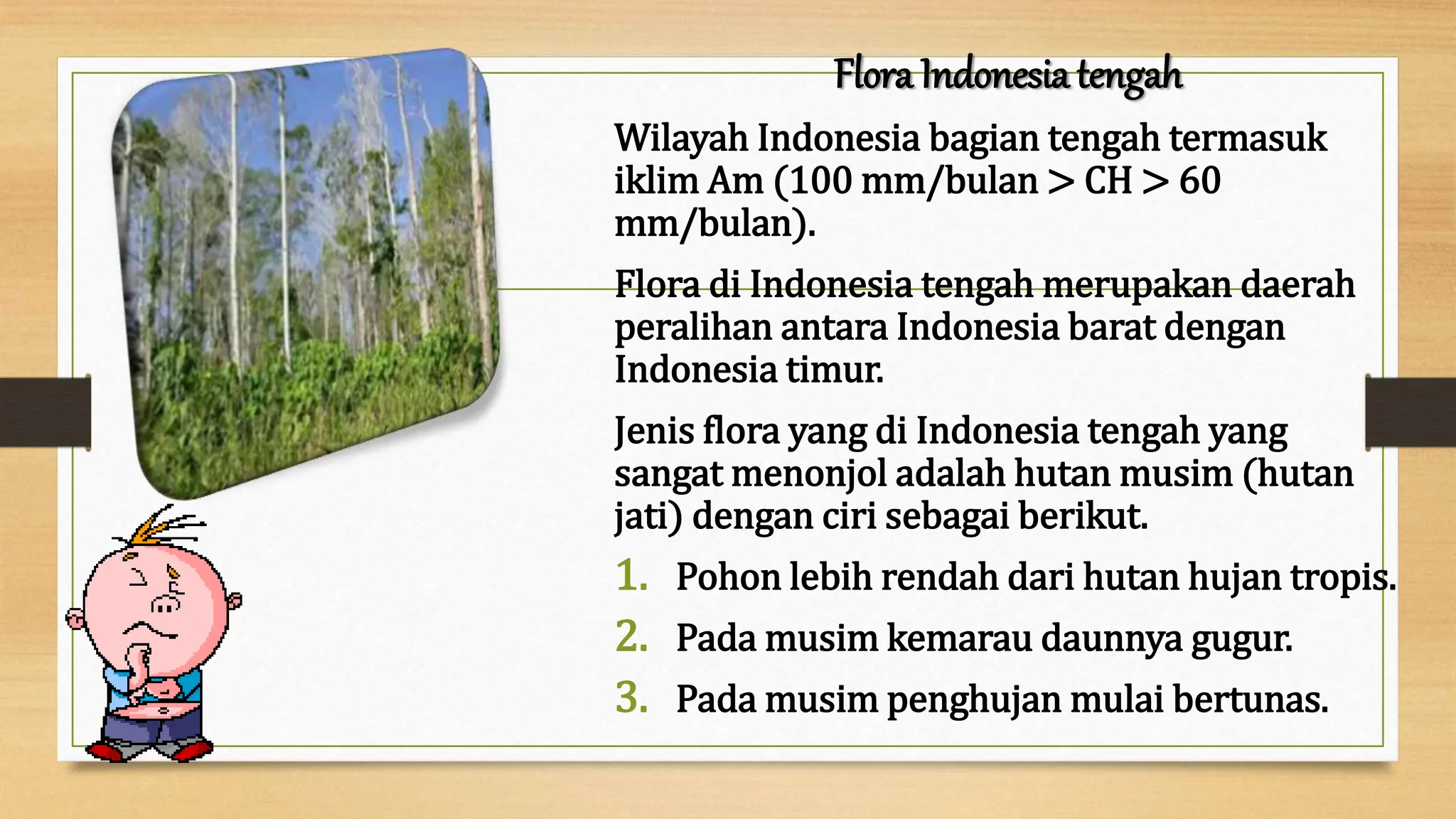 Flora Indonesia tengah

Wilayah Indonesia bagian tengah termasuk iklim Am (100 mm/bulan > CH > 60 mm/bulan).

Flora di Indonesia tengah merupakan daerah peralihan antara Indonesia barat dengan Indonesia timur.

Jenis flora yang di Indonesia tengah yang sangat menonjol adalah hutan musim (hutan jati) dengan ciri sebagai berikut.

1. Pohon lebih rendah dari hutan hujan tropis.
2. Pada musim kemarau daunnya gugur.
3. Pada musim penghujan mulai bertunas.